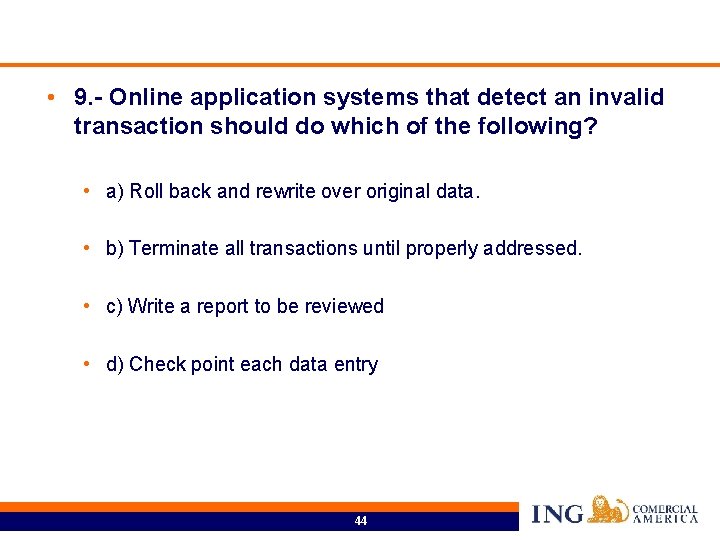 • 9.- Online application systems that detect an invalid transaction should do which of the following?

• a) Roll back and rewrite over original data.

• b) Terminate all transactions until properly addressed.

• c) Write a report to be reviewed

• d) Check point each data entry

44

ING COMERCIAL AMERICA